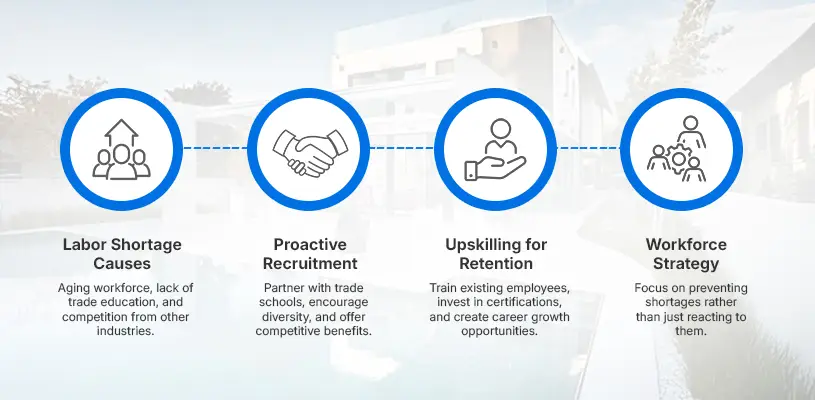 Labor Shortage Causes

Aging workforce, lack of trade education, and competition from other industries.

Proactive Recruitment

Partner with trade schools, encourage diversity, and offer competitive benefits.

Upskilling for Retention

Train existing employees, invest in certifications, and create career growth opportunities.

Workforce Strategy

Focus on preventing shortages rather than just reacting to them.